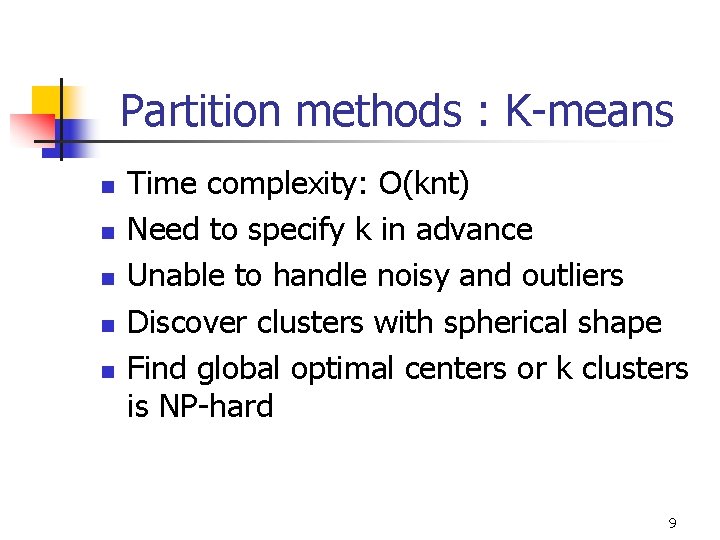 Partition methods : K-means

- Time complexity: O(knt)
- Need to specify k in advance
- Unable to handle noisy and outliers
- Discover clusters with spherical shape
- Find global optimal centers or k clusters is NP-hard

9